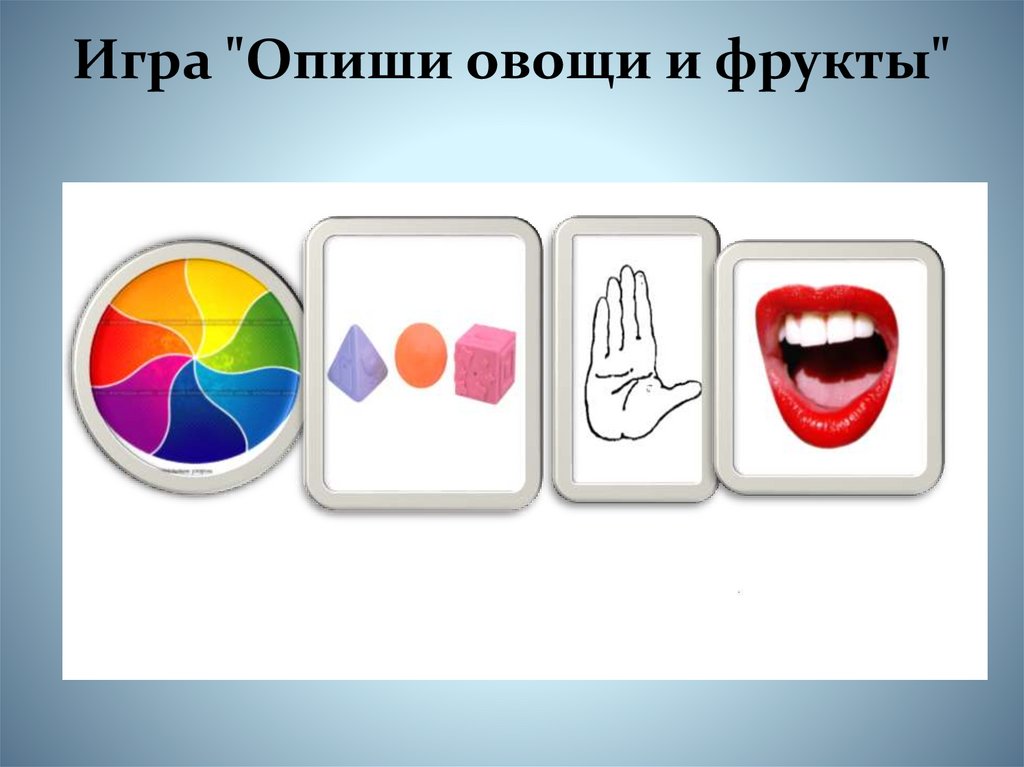 Игра "Опиши овощи и фрукты"